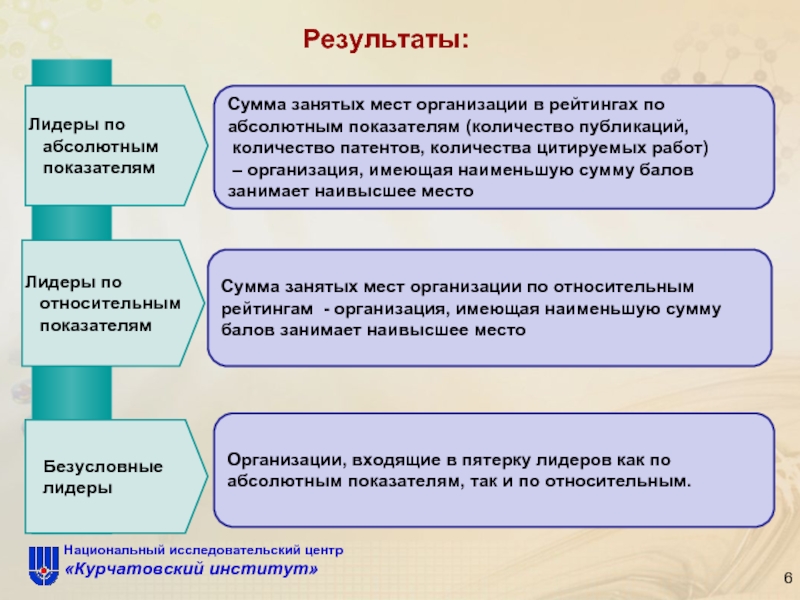 Результаты:

Лидеры по абсолютным показателям

Сумма занятых мест организации в рейтингах по абсолютным показателям (количество публикаций, количество патентов, количества цитируемых работ) – организация, имеющая наименьшую сумму балов занимает наивысшее место

Лидеры по относительным показателям

Сумма занятых мест организации по относительным рейтингам - организация, имеющая наименьшую сумму балов занимает наивысшее место

Безусловные лидеры

Организации, входящие в пятерку лидеров как по абсолютным показателям, так и по относительным.

Национальный исследовательский центр
«Курчатовский институт»

6